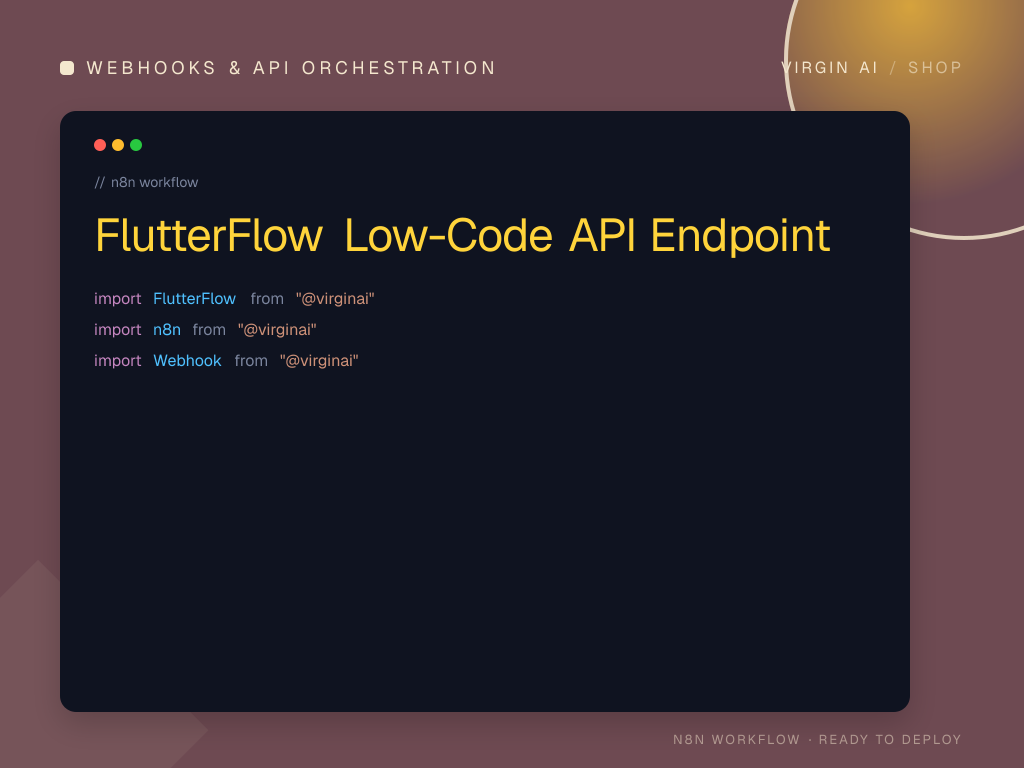 WEBHOOKS & API ORCHESTRATION

VIRGIN AI / SHOP

// n8n workflow

FlutterFlow Low-Code API Endpoint

import FlutterFlow from "@virginai"
import n8n from "@virginai"
import Webhook from "@virginai"

N8N WORKFLOW · READY TO DEPLOY